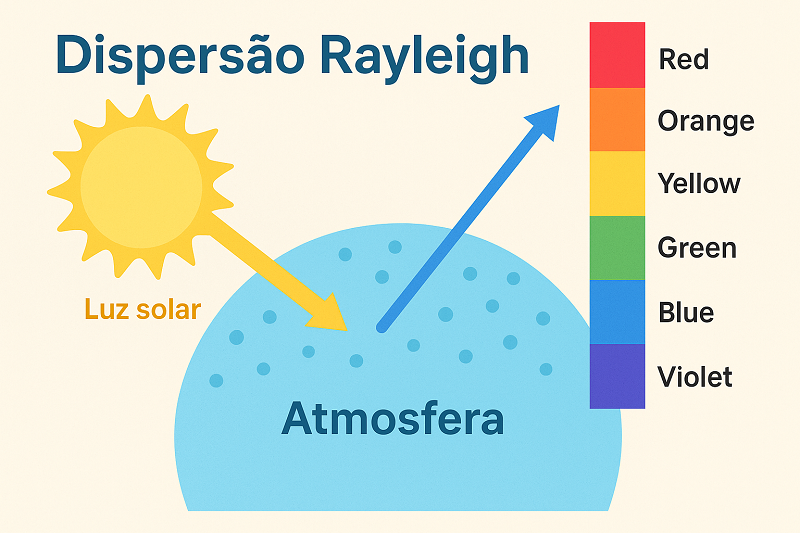 Dispersão Rayleigh

Luz solar

Atmosfera

Red
Orange
Yellow
Green
Blue
Violet